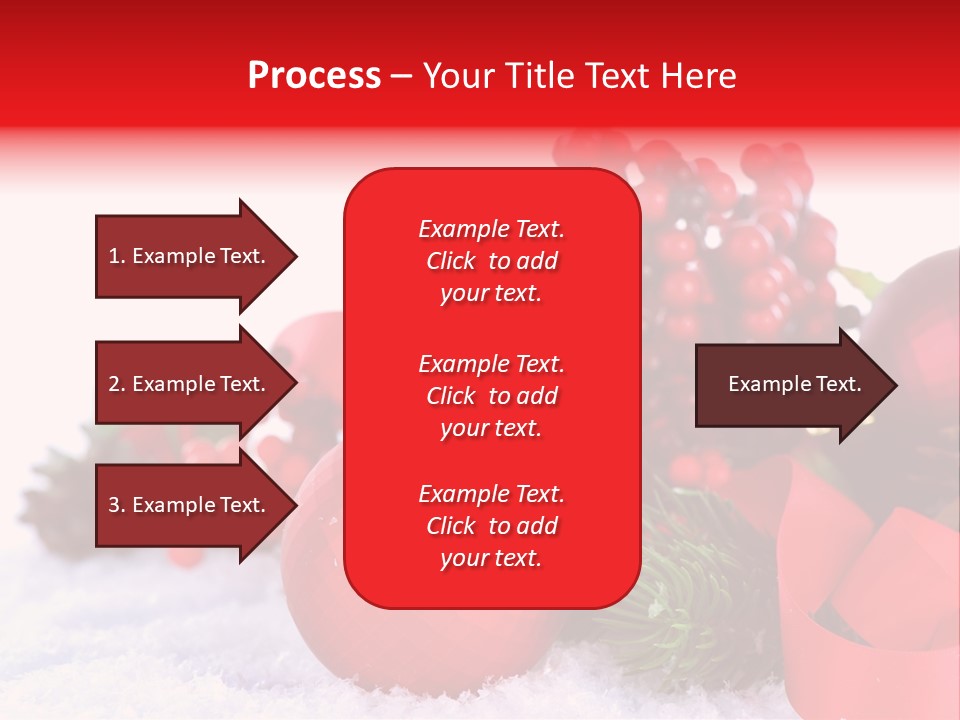 Process – Your Title Text Here

1. Example Text.

2. Example Text.

3. Example Text.

Example Text. Click to add your text.

Example Text. Click to add your text.

Example Text. Click to add your text.

Example Text.